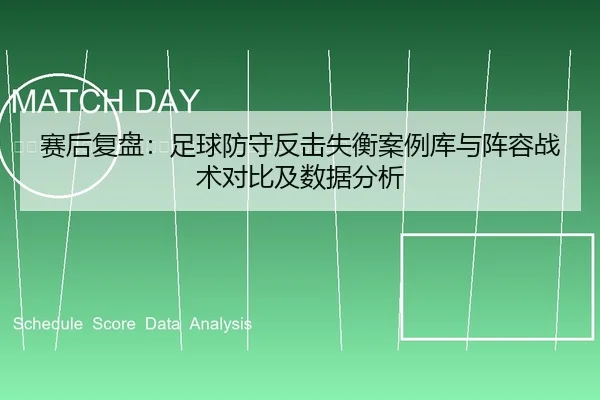 MATCH DAY

赛后复盘：足球防守反击失衡案例库与阵容战术对比及数据分析

Schedule Score Data Analysis